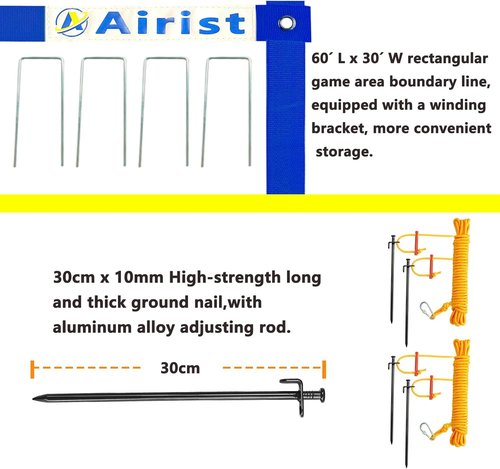 Airist

60´ L x 30´ W rectangular game area boundary line, equipped with a winding bracket, more convenient storage.

30cm x 10mm High-strength long and thick ground nail,with aluminum alloy adjusting rod.

30cm